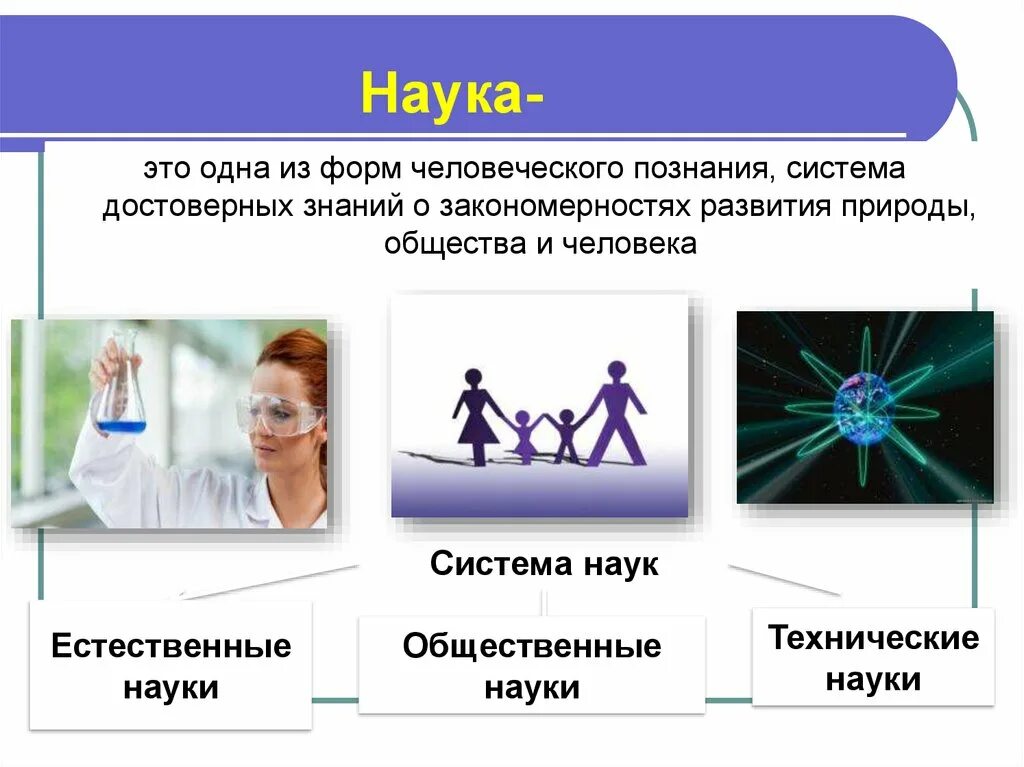 Наука-

это одна из форм человеческого познания, система достоверных знаний о закономерностях развития природы, общества и человека

Система наук

Естественные науки

Общественные науки

Технические науки